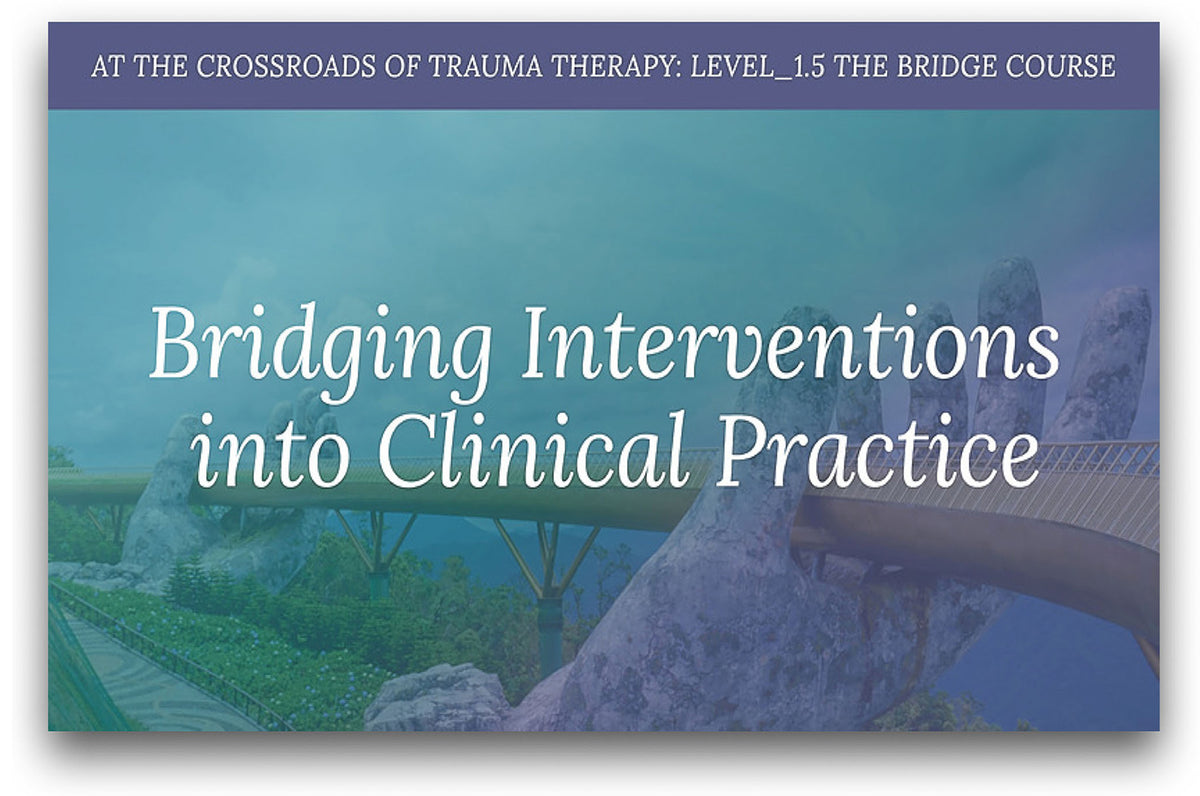 AT THE CROSSROADS OF TRAUMA THERAPY: LEVEL_1.5 THE BRIDGE COURSE

Bridging Interventions into Clinical Practice